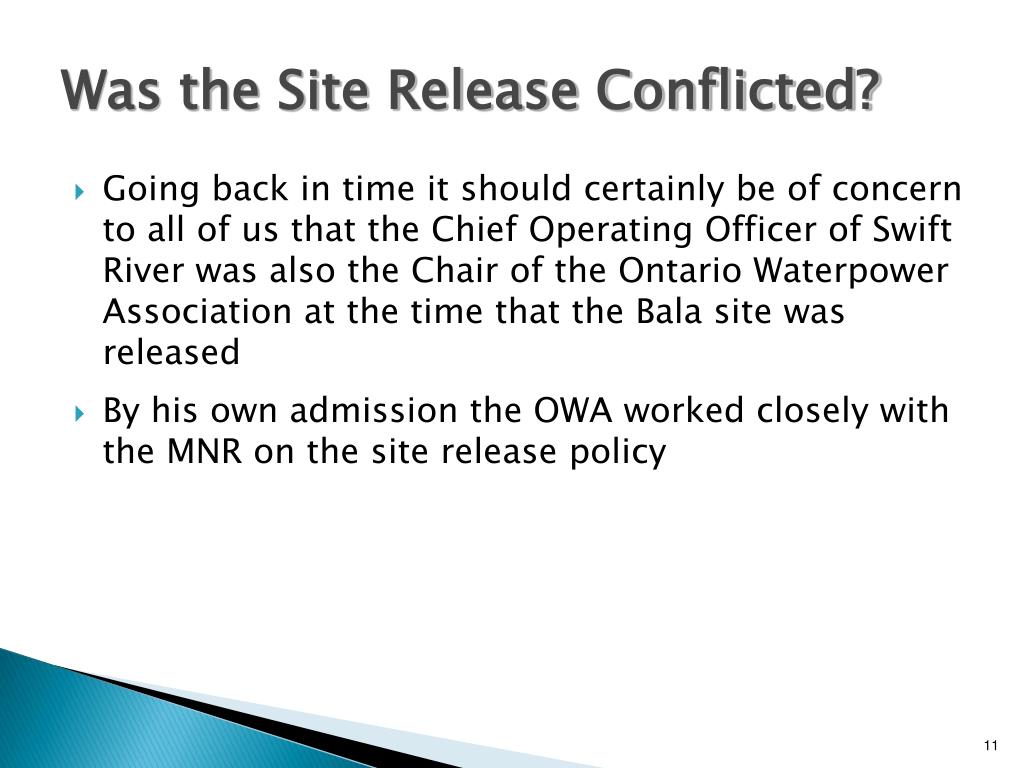 Was the Site Release Conflicted?

Going back in time it should certainly be of concern to all of us that the Chief Operating Officer of Swift River was also the Chair of the Ontario Waterpower Association at the time that the Bala site was released

By his own admission the OWA worked closely with the MNR on the site release policy

11